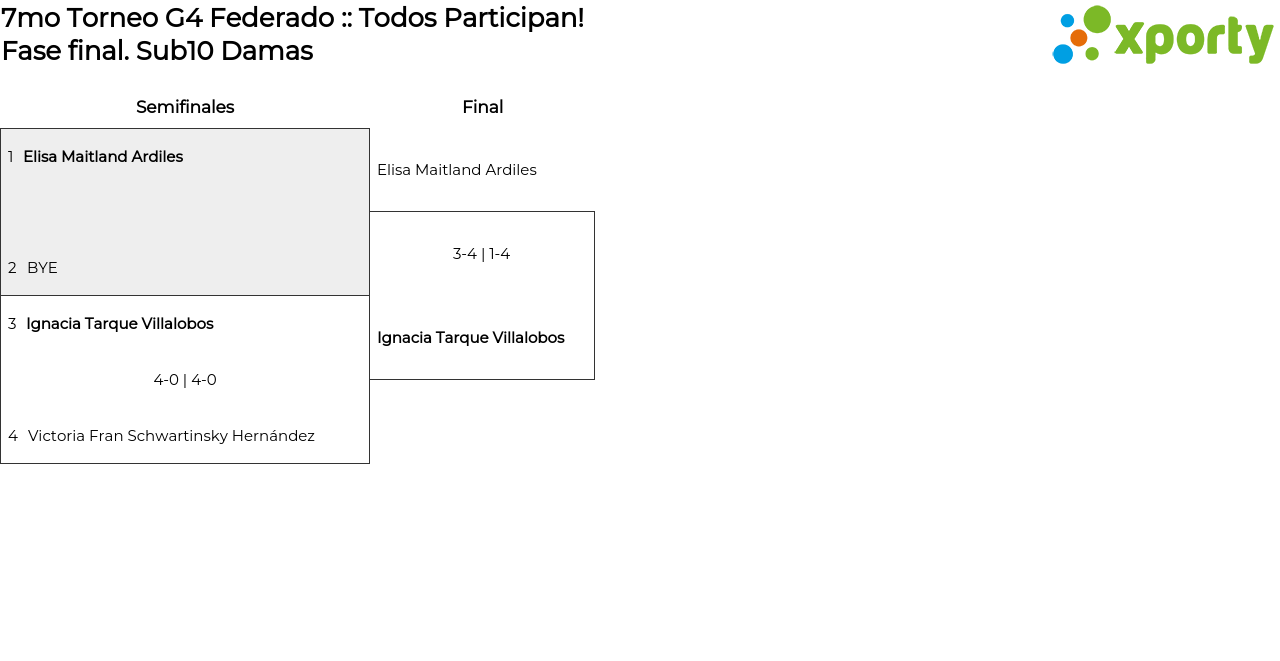 7mo Torneo G4 Federado :: Todos Participan!
Fase final. Sub10 Damas

xporty

Semifinales

1 Elisa Maitland Ardiles

2 BYE

3 Ignacia Tarque Villalobos

4-0 | 4-0

4 Victoria Fran Schwartinsky Hernández

Final

Elisa Maitland Ardiles

3-4 | 1-4

Ignacia Tarque Villalobos